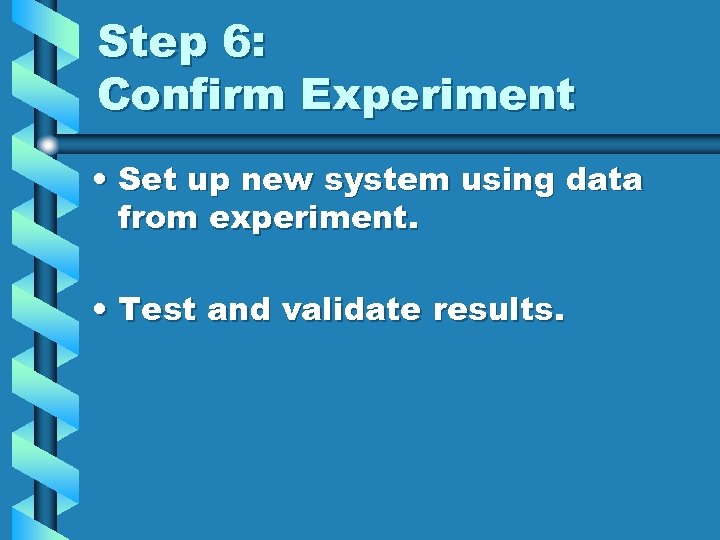 Step 6:
Confirm Experiment

• Set up new system using data from experiment.

• Test and validate results.